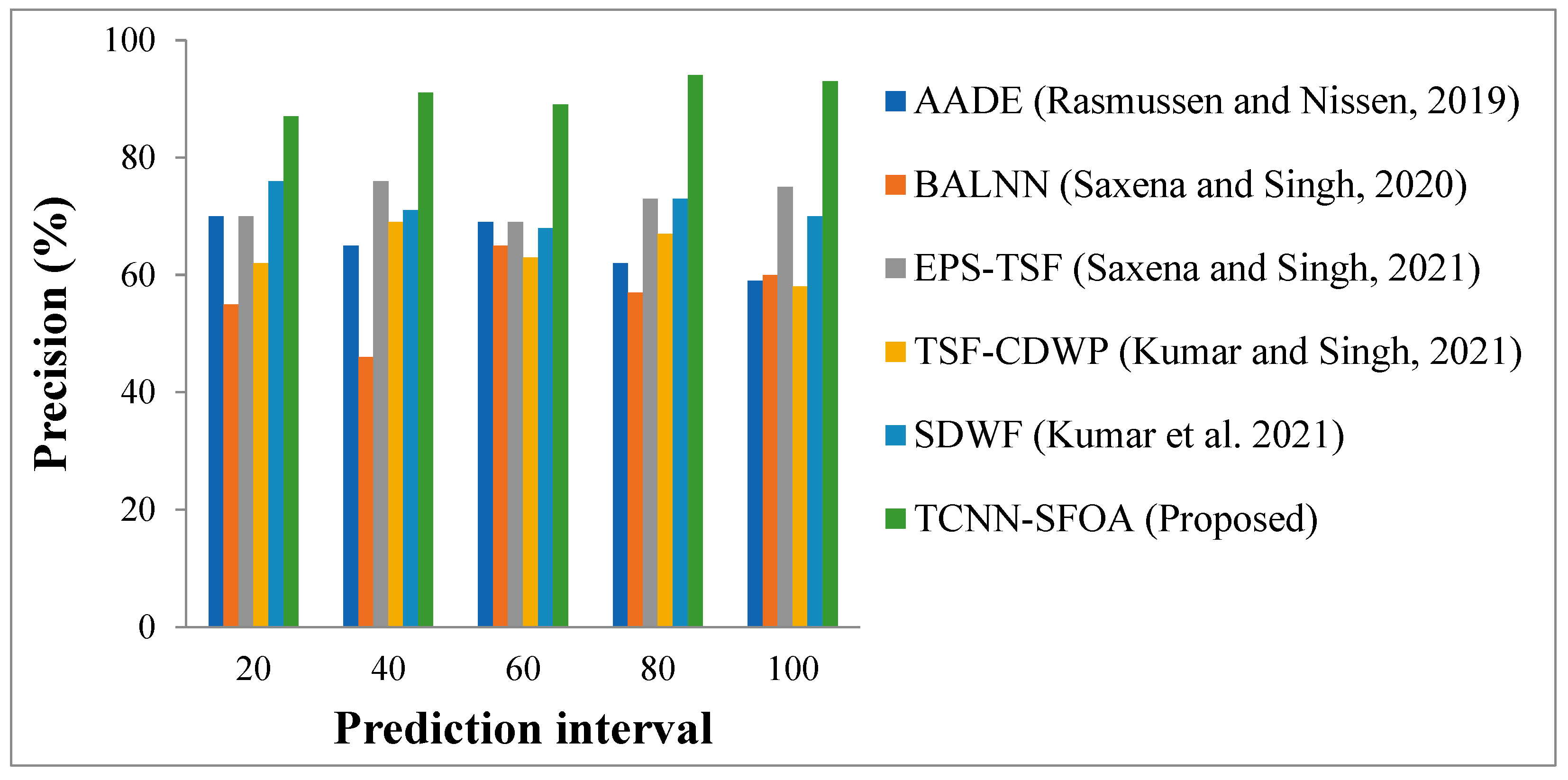 Precision (%)

100
80
60
40
20
0

20
40
60
80
100

Prediction interval

AADE (Rasmussen and Nissen, 2019)
BALNN (Saxena and Singh, 2020)
EPS-TSF (Saxena and Singh, 2021)
TSF-CDWP (Kumar and Singh, 2021)
SDWF (Kumar et al. 2021)
TCNN-SFOA (Proposed)